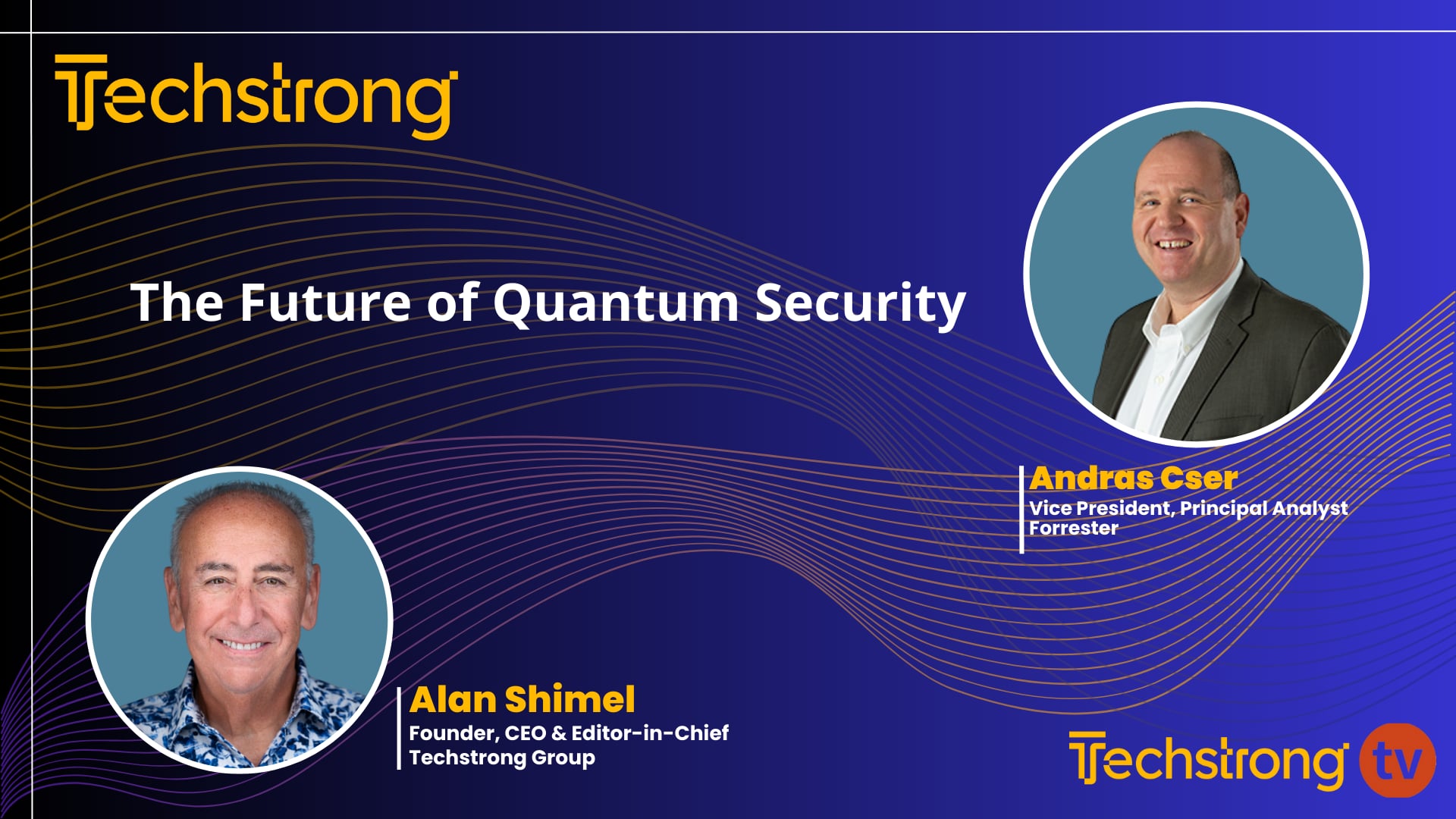 Techstrong

The Future of Quantum Security

Andras Cser
Vice President, Principal Analyst
Forrester

Alan Shimel
Founder, CEO & Editor-in-Chief
Techstrong Group

Techstrong tv